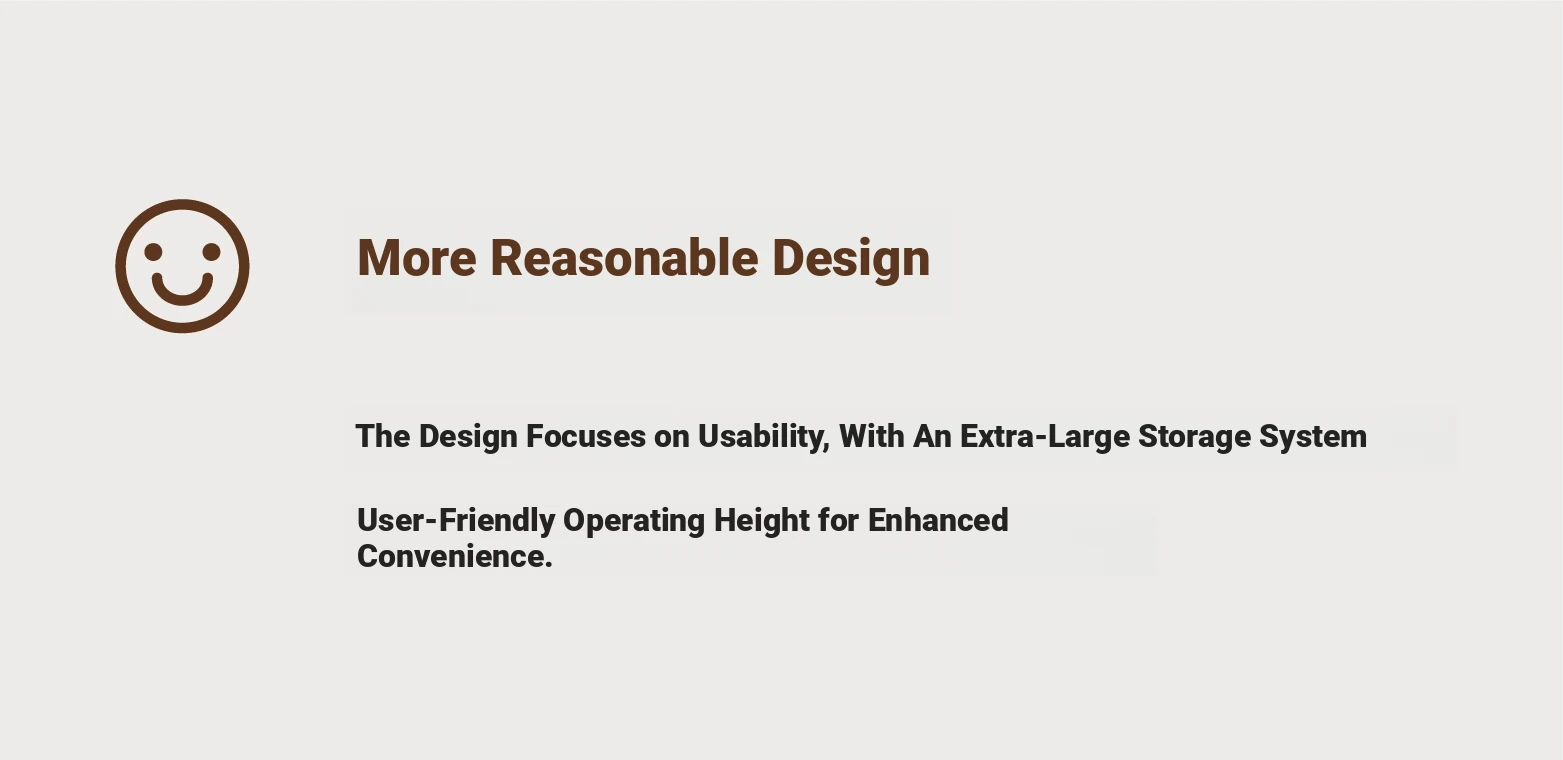 More Reasonable Design

The Design Focuses on Usability, With An Extra-Large Storage System

User-Friendly Operating Height for Enhanced Convenience.